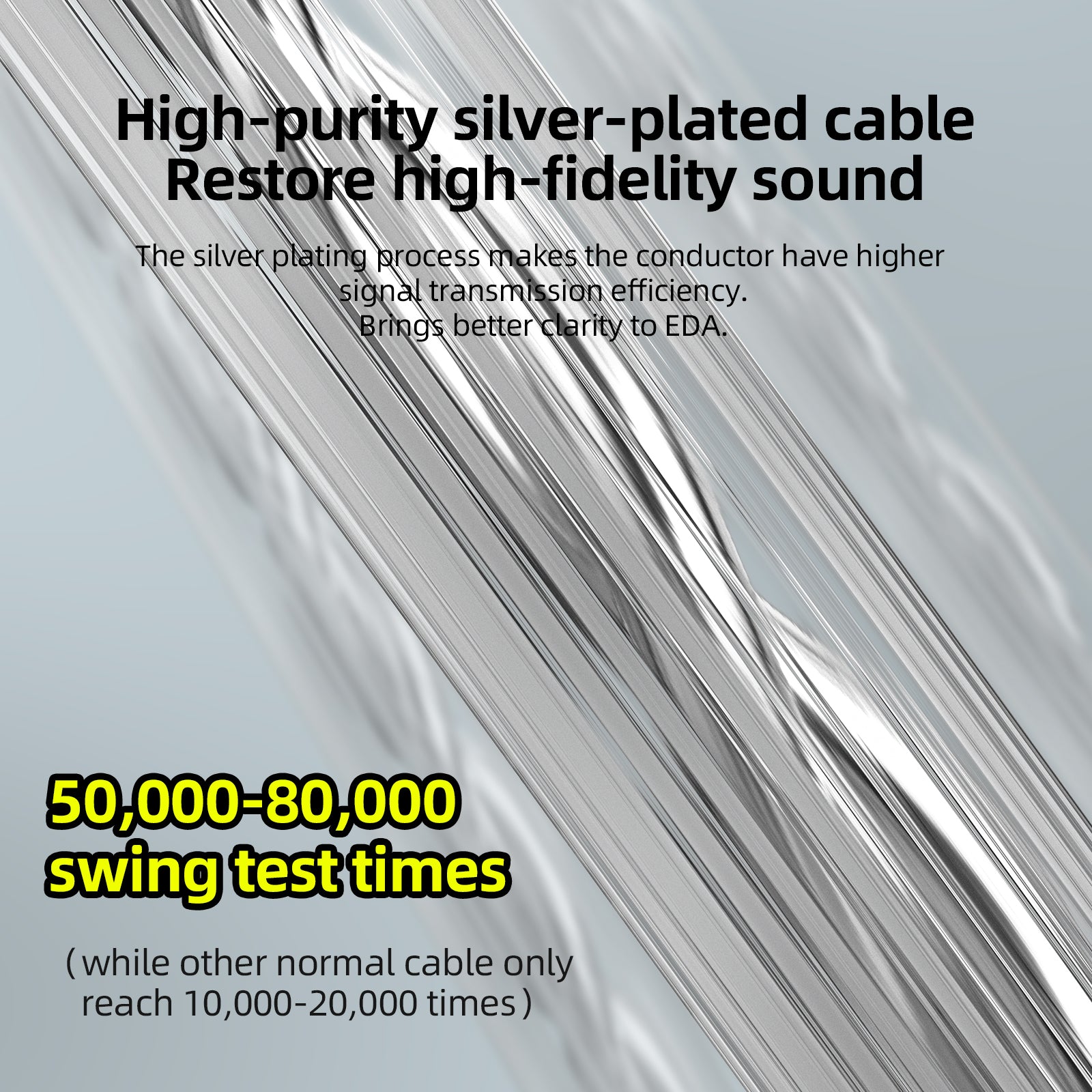 High-purity silver-plated cable
Restore high-fidelity sound

The silver plating process makes the conductor have higher signal transmission efficiency.
Brings better clarity to EDA.

50,000-80,000
swing test times

（while other normal cable only reach 10,000-20,000 times）